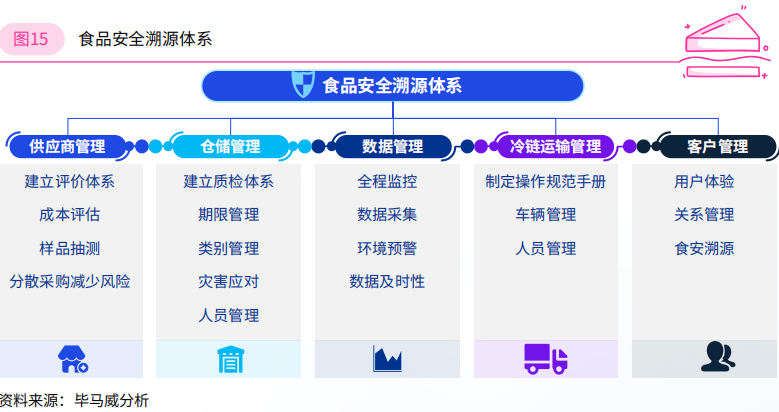 图15 食品安全溯源体系

食品安全溯源体系

供应商管理
建立评价体系
成本评估
样品抽测
分散采购减少风险

仓储管理
建立质检体系
期限管理
类别管理
灾害应对
人员管理

数据管理
全程监控
数据采集
环境预警
数据及时性

冷链运输管理
制定操作规范手册
车辆管理
人员管理

客户管理
用户体验
关系管理
食安溯源

资料来源：毕马威分析